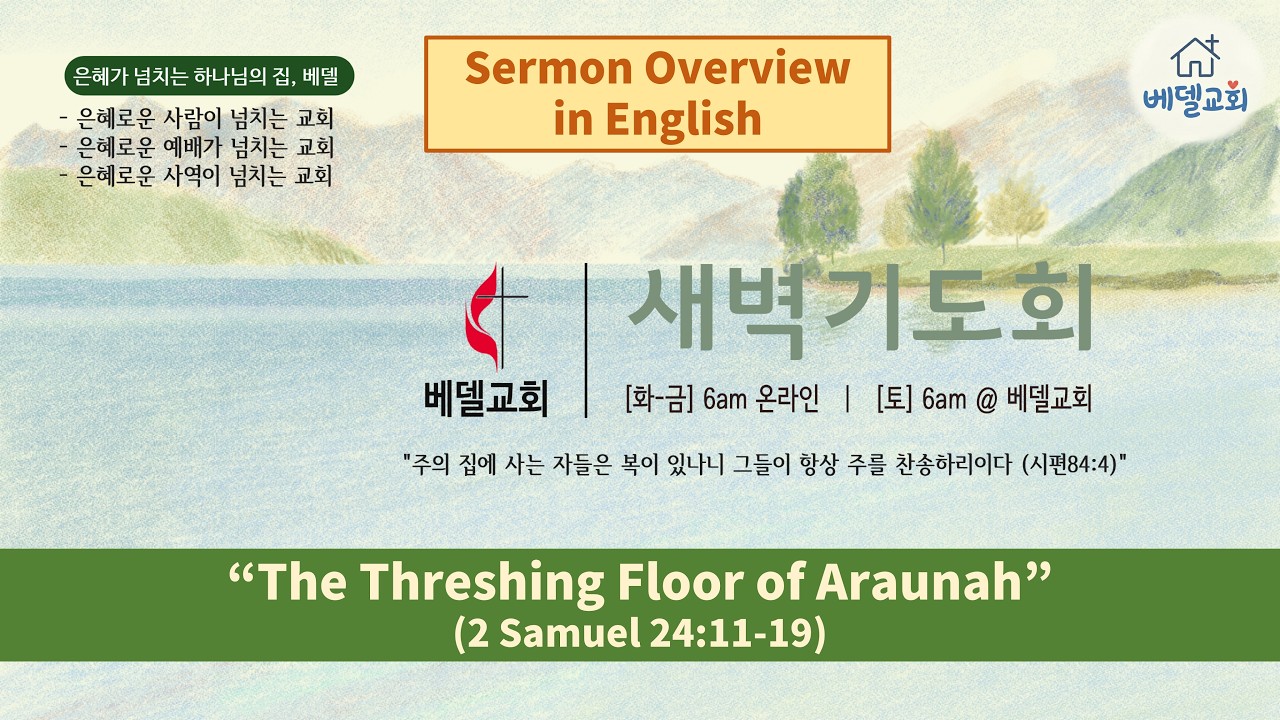 은혜가 넘치는 하나님의 집, 베델
- 은혜로운 사람이 넘치는 교회
- 은혜로운 예배가 넘치는 교회
- 은혜로운 사역이 넘치는 교회

Sermon Overview in English

베델교회

베델교회

새벽기도회

[화-금] 6am 온라인 | [토] 6am @ 베델교회

"주의 집에 사는 자들은 복이 있나니 그들이 항상 주를 찬송하리이다 (시편84:4)"

“The Threshing Floor of Araunah”
(2 Samuel 24:11-19)